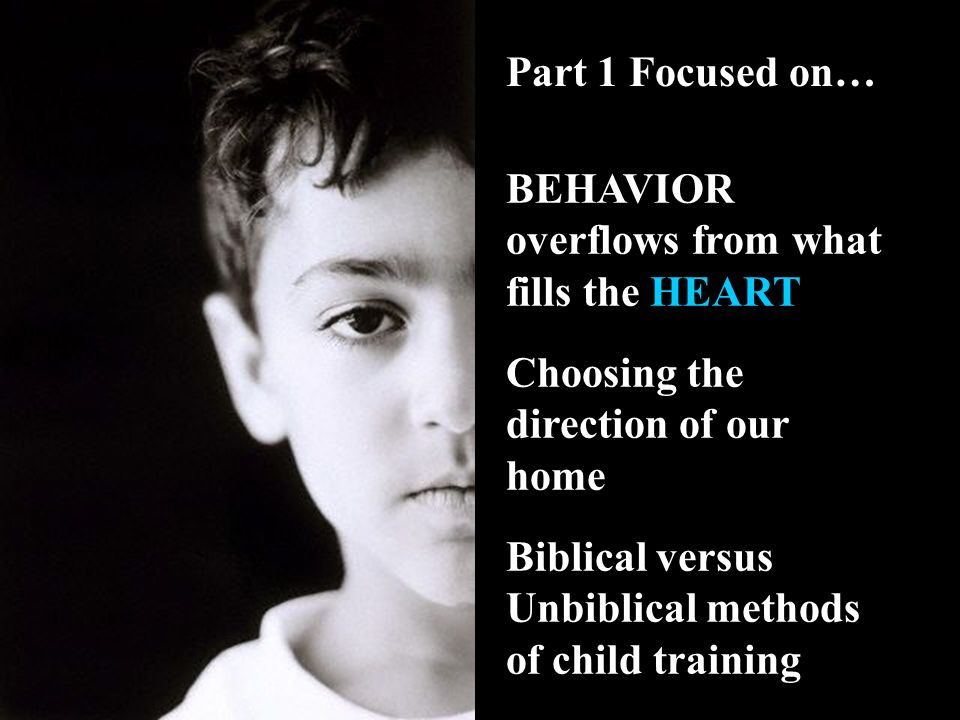 Part 1 Focused on…

BEHAVIOR overflows from what fills the HEART

Choosing the direction of our home

Biblical versus Unbiblical methods of child training